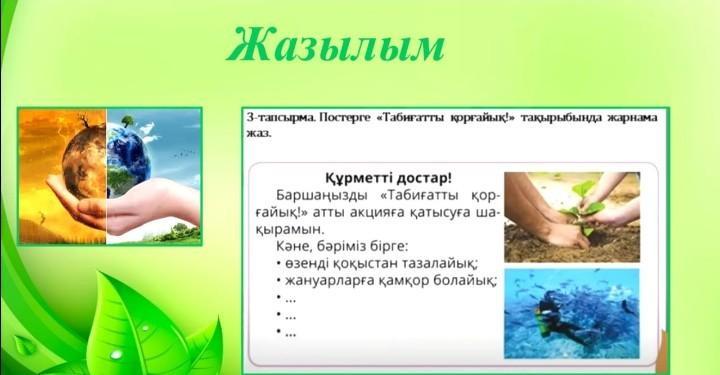 Жазылым

3-тапсырма. Постерге «Табиғатты қорғайық!» тақырыбында жарнама жаз.

Құрметті достар!

Баршаңызды «Табиғатты қорғайық!» атты акцияға қатысуға шақырамын.

Кәне, бәріміз бірге:
• өзенді қоқыстан тазалайық;
• жануарларға қамқор болайық;
• ...
• ...
• ...